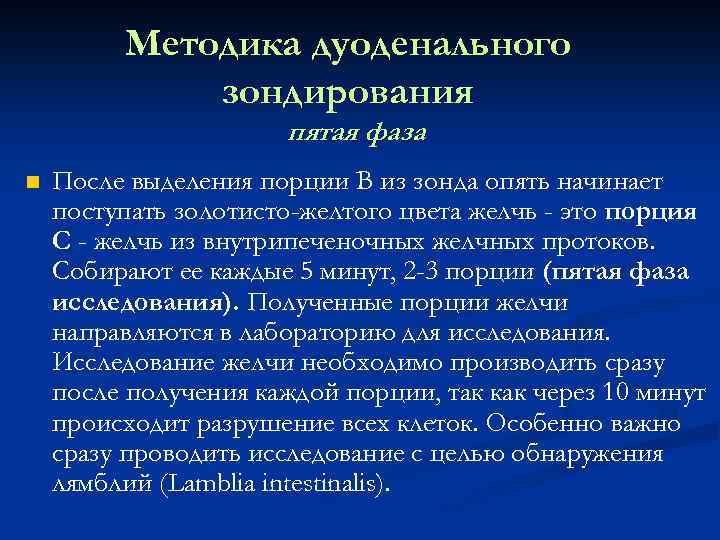 Методика дуоденального зондирования
пятая фаза

После выделения порции В из зонда опять начинает поступать золотисто-желтого цвета желчь - это порция С - желчь из внутрипеченочных желчных протоков. Собирают ее каждые 5 минут, 2-3 порции (пятая фаза исследования). Полученные порции желчи направляются в лабораторию для исследования. Исследование желчи необходимо производить сразу после получения каждой порции, так как через 10 минут происходит разрушение всех клеток. Особенно важно сразу проводить исследование с целью обнаружения лямблий (Lamblia intestinalis).